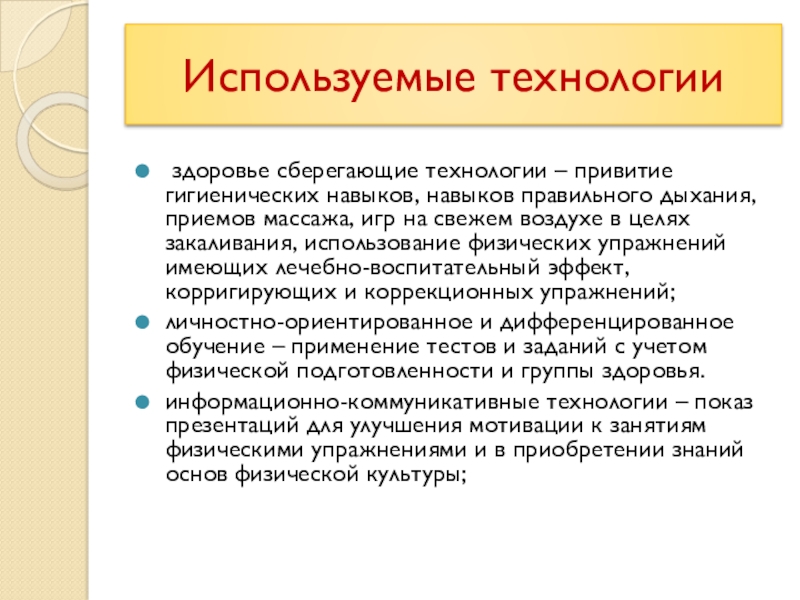 Используемые технологии

здоровье сберегающие технологии – привитие гигиенических навыков, навыков правильного дыхания, приемов массажа, игр на свежем воздухе в целях закаливания, использование физических упражнений имеющих лечебно-воспитательный эффект, корригирующих и коррекционных упражнений;

личностно-ориентированное и дифференцированное обучение – применение тестов и заданий с учетом физической подготовленности и группы здоровья.

информационно-коммуникативные технологии – показ презентаций для улучшения мотивации к занятиям физическими упражнениями и в приобретении знаний основ физической культуры;